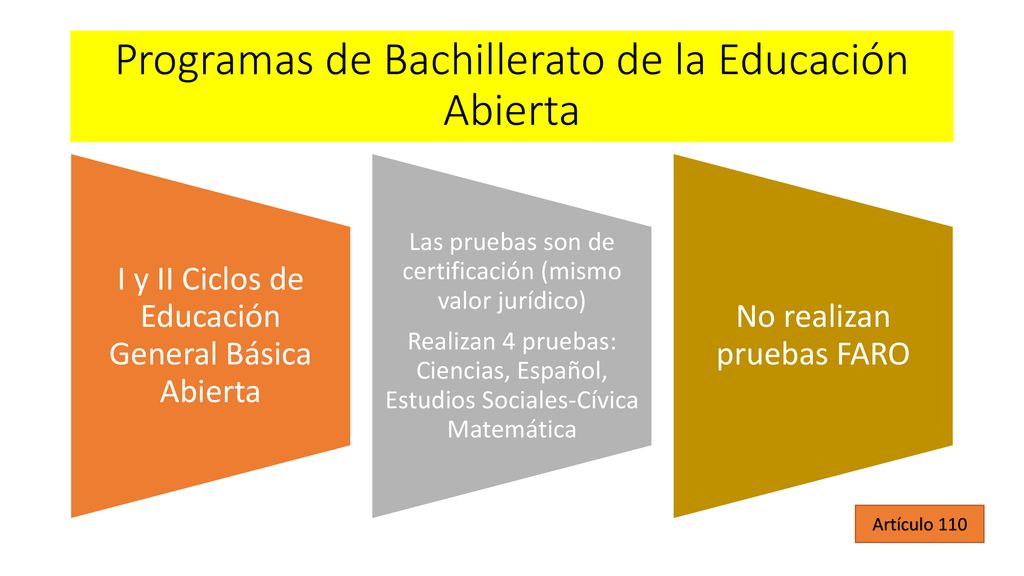 Programas de Bachillerato de la Educación Abierta

I y II Ciclos de Educación General Básica Abierta

Las pruebas son de certificación (mismo valor jurídico)

Realizan 4 pruebas: Ciencias, Español, Estudios Sociales-Cívica Matemática

No realizan pruebas FARO

Artículo 110